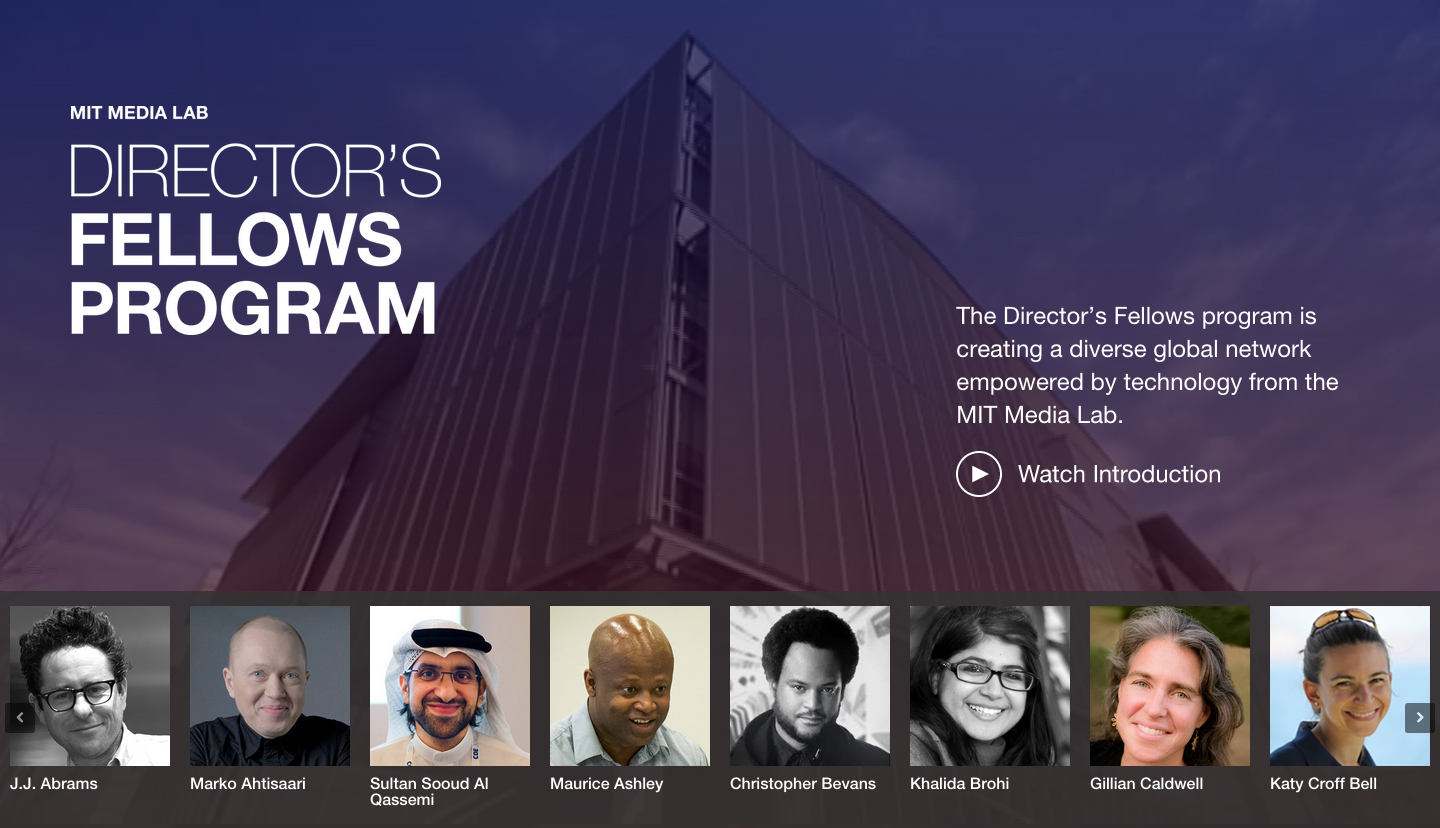 MIT MEDIA LAB

DIRECTOR'S
FELLOWS
PROGRAM

The Director's Fellows program is creating a diverse global network empowered by technology from the MIT Media Lab.

Watch Introduction

J.J. Abrams

Marko Ahtisaari

Sultan Sooud Al Qassemi

Maurice Ashley

Christopher Bevans

Khalida Brohi

Gillian Caldwell

Katy Croff Bell